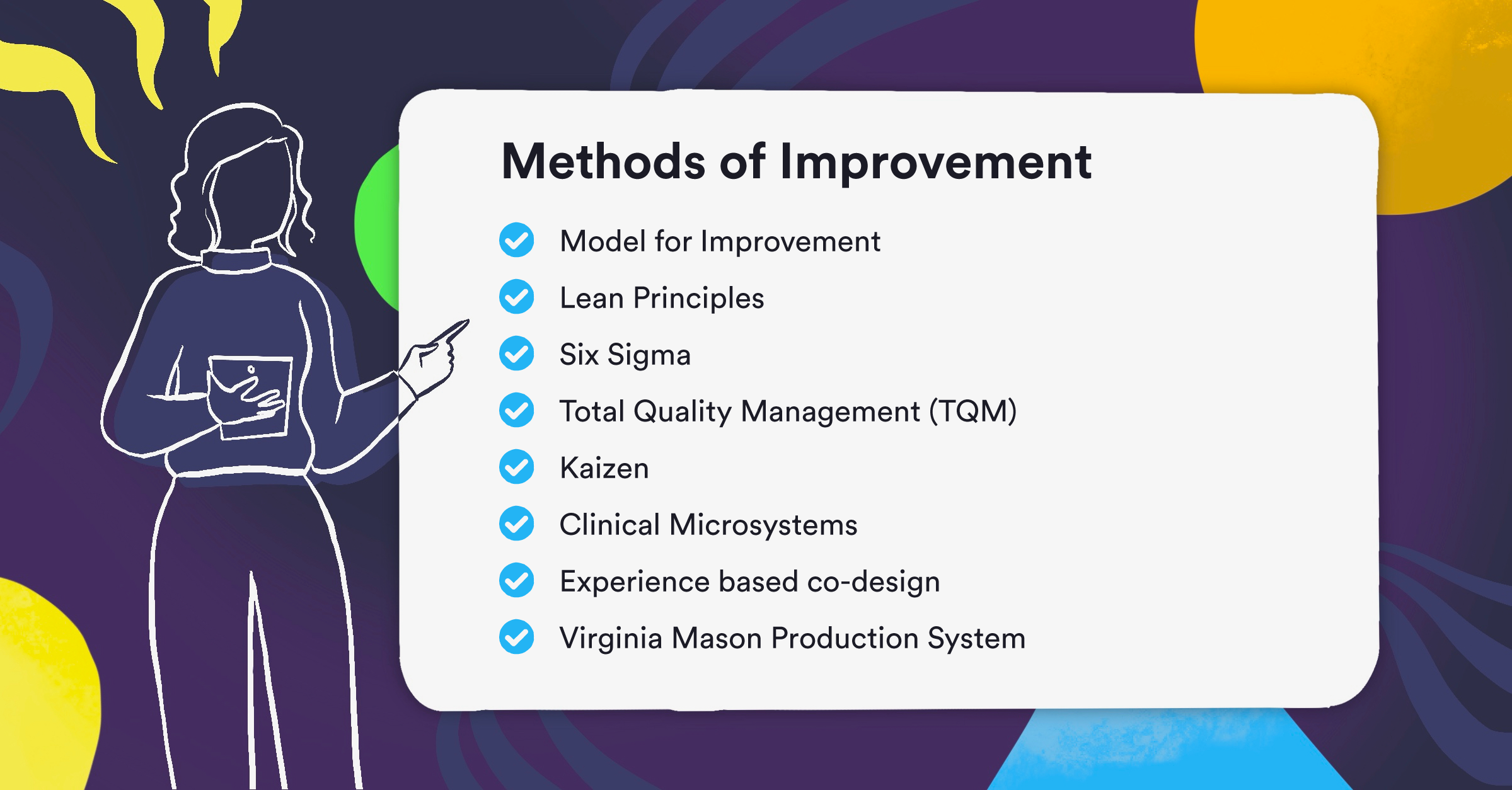 Methods of Improvement

Model for Improvement
Lean Principles
Six Sigma
Total Quality Management (TQM)
Kaizen
Clinical Microsystems
Experience based co-design
Virginia Mason Production System